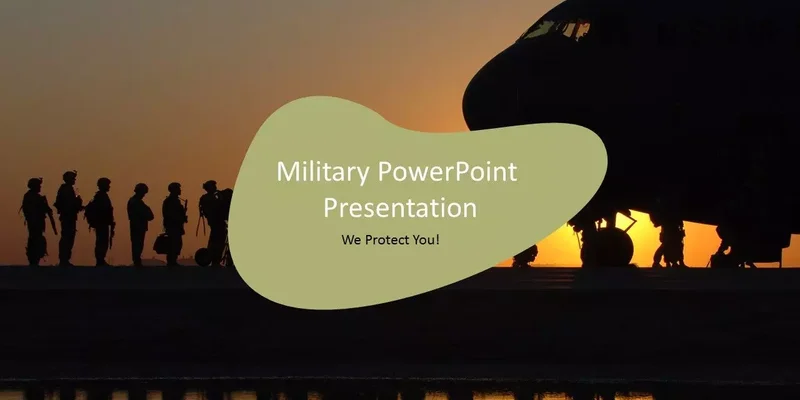 Military PowerPoint Presentation

We Protect You!